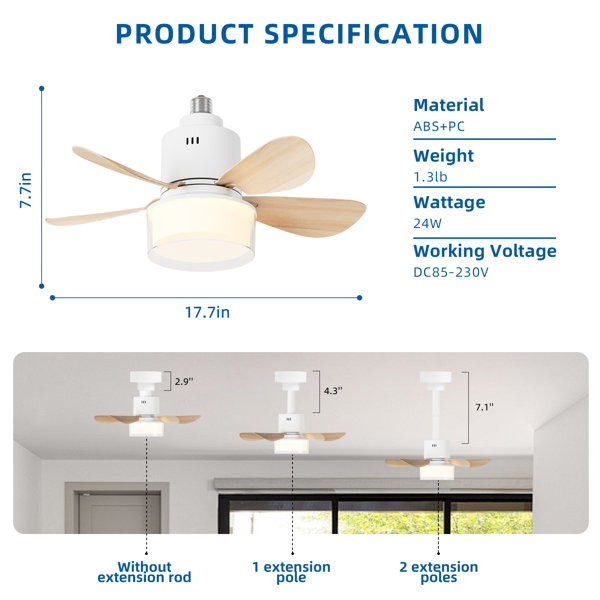 PRODUCT SPECIFICATION

7.7in

17.7in

Material
ABS+PC

Weight
1.3lb

Wattage
24W

Working Voltage
DC85-230V

2.9"

4.3"

7.1"

Without extension rod

1 extension pole

2 extension poles